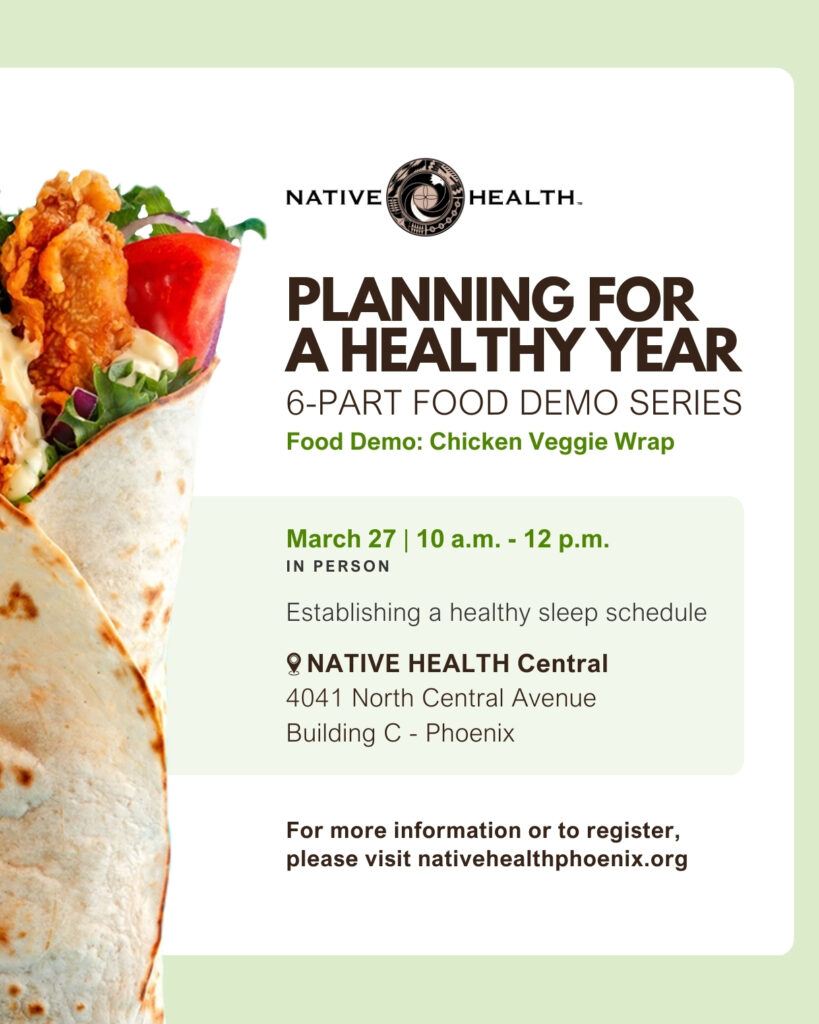 NATIVE HEALTH™

PLANNING FOR A HEALTHY YEAR
6-PART FOOD DEMO SERIES
Food Demo: Chicken Veggie Wrap

March 27 | 10 a.m. - 12 p.m.
IN PERSON

Establishing a healthy sleep schedule

NATIVE HEALTH Central
4041 North Central Avenue
Building C - Phoenix

For more information or to register, please visit nativehealthphoenix.org